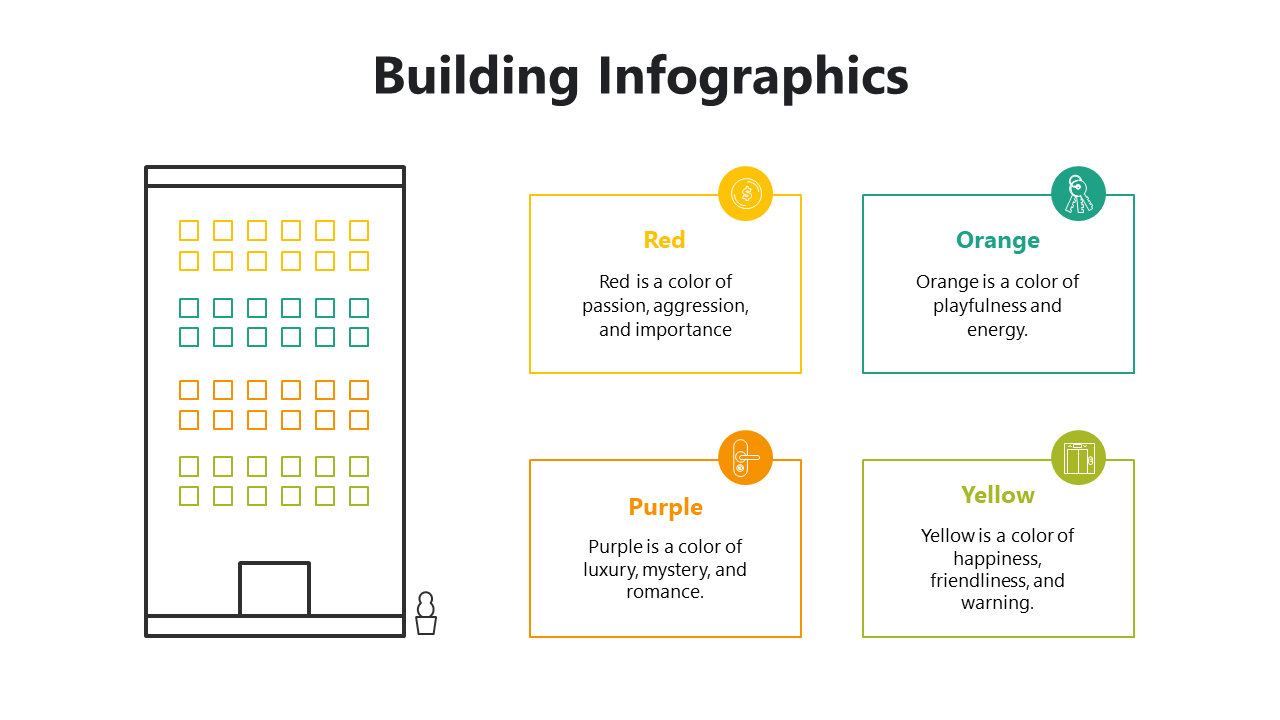 Building Infographics

Red

Red is a color of passion, aggression, and importance

Orange

Orange is a color of playfulness and energy.

Purple

Purple is a color of luxury, mystery, and romance.

Yellow

Yellow is a color of happiness, friendliness, and warning.